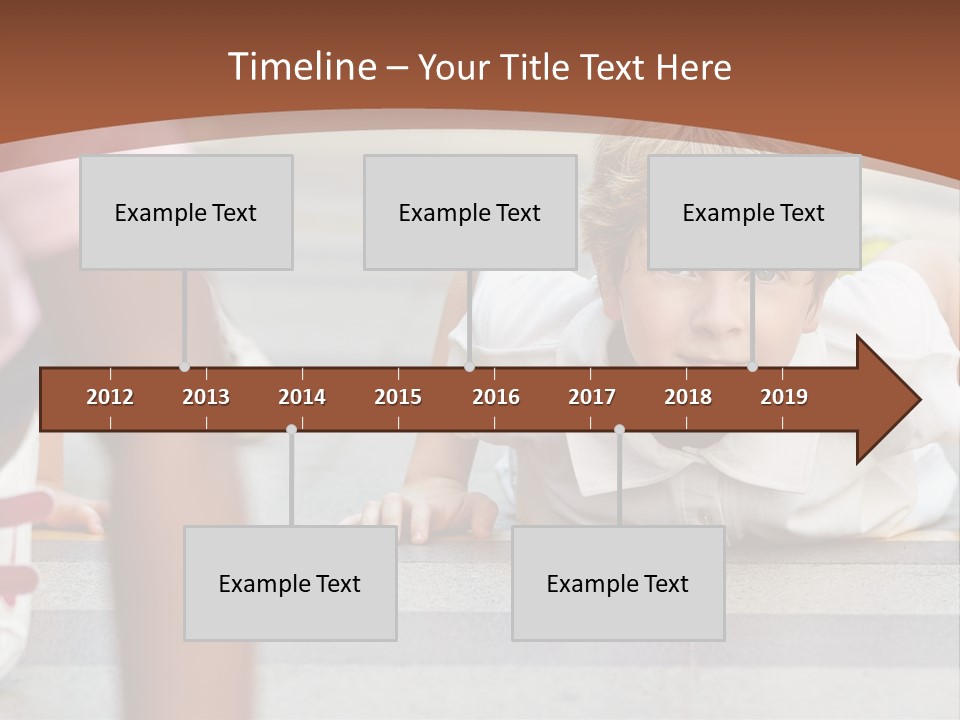 Timeline – Your Title Text Here

Example Text

Example Text

Example Text

2012 2013 2014 2015 2016 2017 2018 2019

Example Text

Example Text